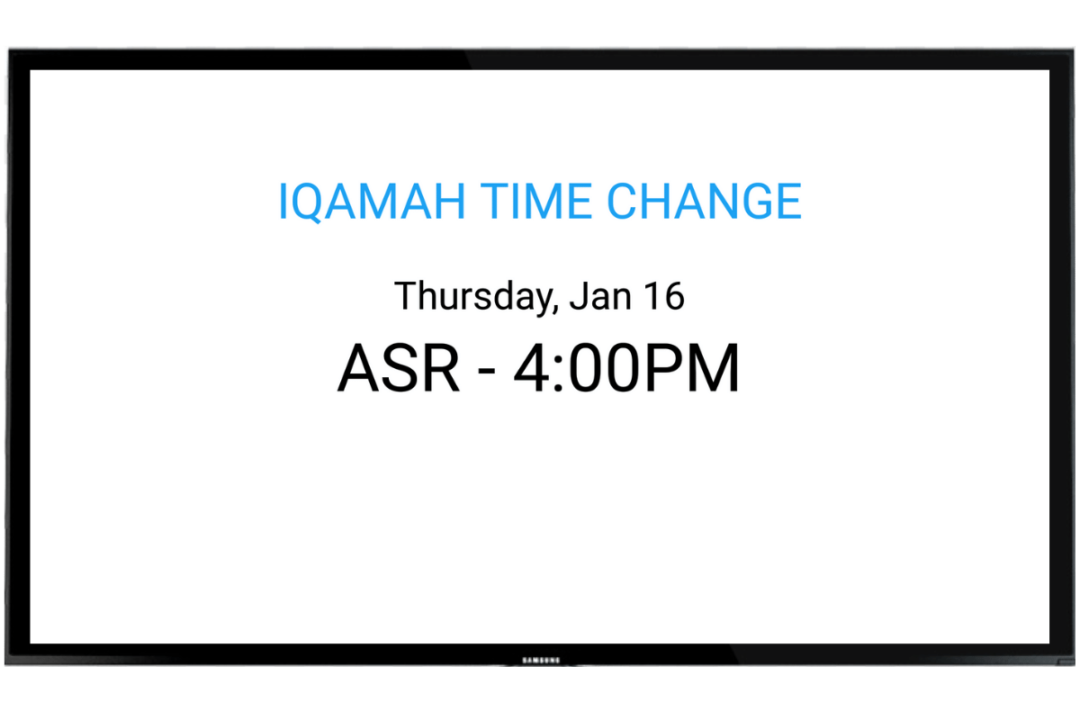 IQAMAH TIME CHANGE

Thursday, Jan 16

ASR - 4:00PM

SAMSUNG